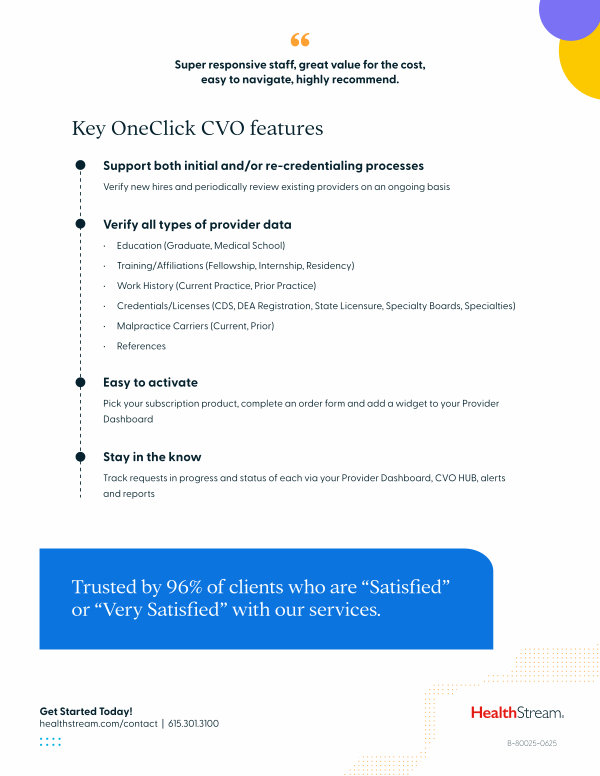 “

Super responsive staff, great value for the cost, easy to navigate, highly recommend.

Key OneClick CVO features

Support both initial and/or re-credentialing processes

Verify new hires and periodically review existing providers on an ongoing basis

Verify all types of provider data

· Education (Graduate, Medical School)

· Training/Affiliations (Fellowship, Internship, Residency)

· Work History (Current Practice, Prior Practice)

· Credentials/Licenses (CDS, DEA Registration, State Licensure, Specialty Boards, Specialties)

· Malpractice Carriers (Current, Prior)

· References

Easy to activate

Pick your subscription product, complete an order form and add a widget to your Provider Dashboard

Stay in the know

Track requests in progress and status of each via your Provider Dashboard, CVO HUB, alerts and reports

Trusted by 96% of clients who are “Satisfied” or “Very Satisfied” with our services.

Get Started Today!
healthstream.com/contact | 615.301.3100

HealthStream.

B-80025-0625